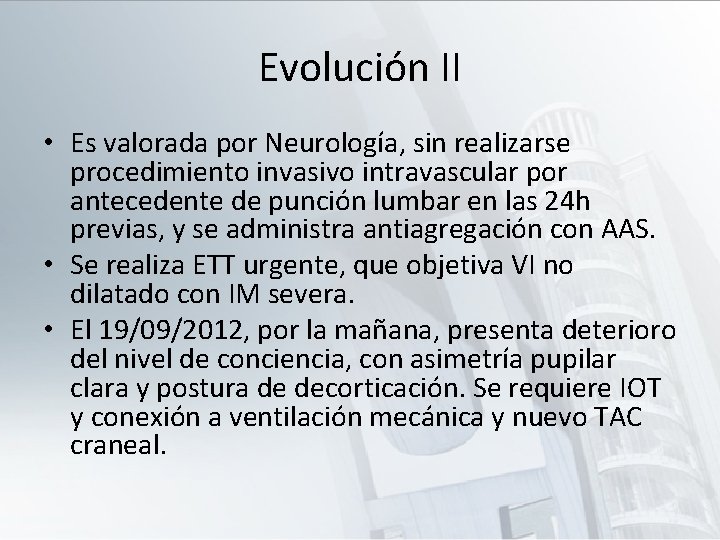 Evolución II

• Es valorada por Neurología, sin realizarse procedimiento invasivo intravascular por antecedente de punción lumbar en las 24h previas, y se administra antiagregación con AAS.

• Se realiza ETT urgente, que objetiva VI no dilatado con IM severa.

• El 19/09/2012, por la mañana, presenta deterioro del nivel de conciencia, con asimetría pupilar clara y postura de decorticación. Se requiere IOT y conexión a ventilación mecánica y nuevo TAC craneal.